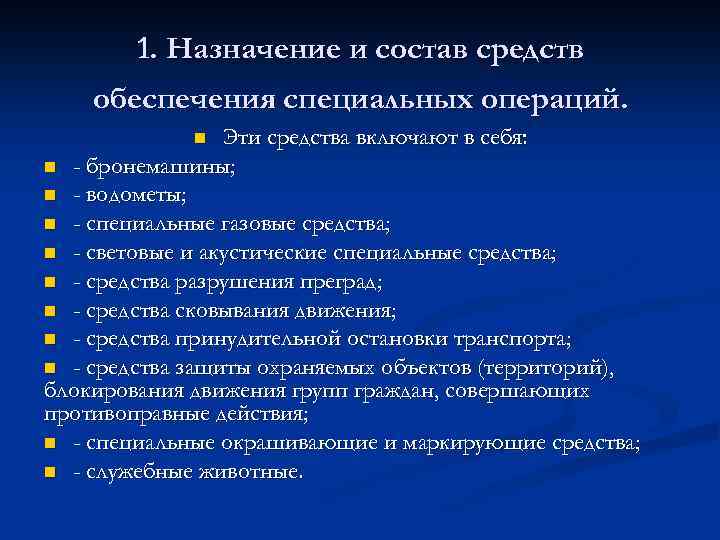 1. Назначение и состав средств обеспечения специальных операций.

Эти средства включают в себя:

- бронемашины;
- водометы;
- специальные газовые средства;
- световые и акустические специальные средства;
- средства разрушения преград;
- средства сковывания движения;
- средства принудительной остановки транспорта;
- средства защиты охраняемых объектов (территорий), блокирования движения групп граждан, совершающих противоправные действия;
- специальные окрашивающие и маркирующие средства;
- служебные животные.